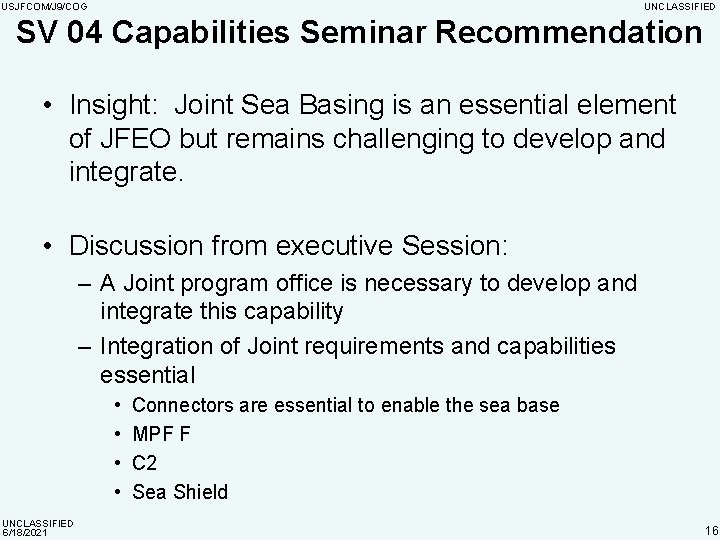 USJFCOM/J9/COG

UNCLASSIFIED

SV 04 Capabilities Seminar Recommendation

• Insight: Joint Sea Basing is an essential element of JFEO but remains challenging to develop and integrate.

• Discussion from executive Session:
– A Joint program office is necessary to develop and integrate this capability
– Integration of Joint requirements and capabilities essential
• Connectors are essential to enable the sea base
• MPF F
• C2
• Sea Shield

UNCLASSIFIED
6/18/2021

16